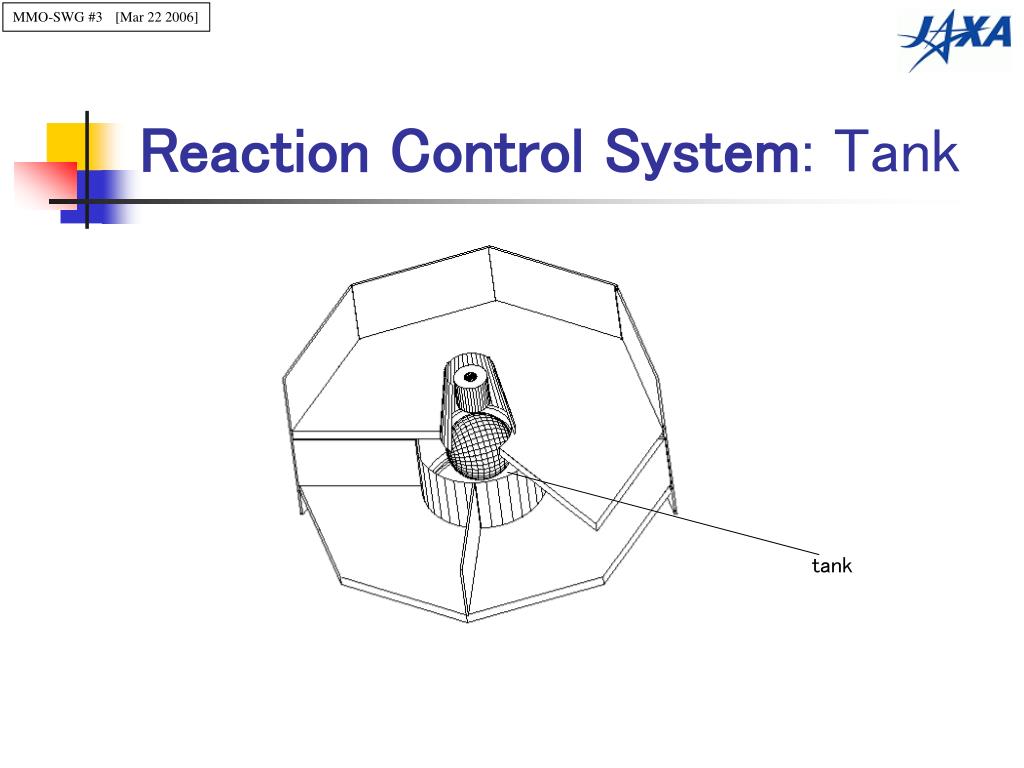 MMO-SWG #3 [Mar 22 2006]

JAXA

Reaction Control System: Tank

tank